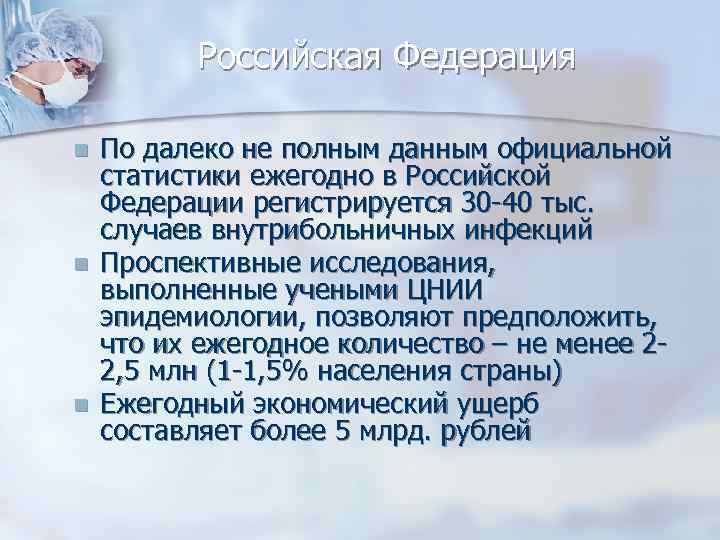 Российская Федерация

По далеко не полным данным официальной статистики ежегодно в Российской Федерации регистрируется 30-40 тыс. случаев внутрибольничных инфекций

Проспективные исследования, выполненные учеными ЦНИИ эпидемиологии, позволяют предположить, что их ежегодное количество – не менее 2-2,5 млн (1-1,5% населения страны)

Ежегодный экономический ущерб составляет более 5 млрд. рублей